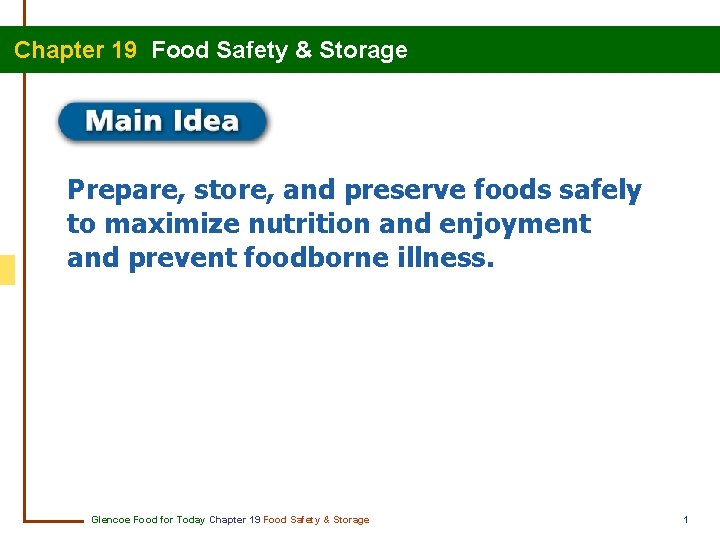 Chapter 19 Food Safety & Storage

Main Idea

Prepare, store, and preserve foods safely to maximize nutrition and enjoyment and prevent foodborne illness.

Glencoe Food for Today Chapter 19 Food Safety & Storage

1